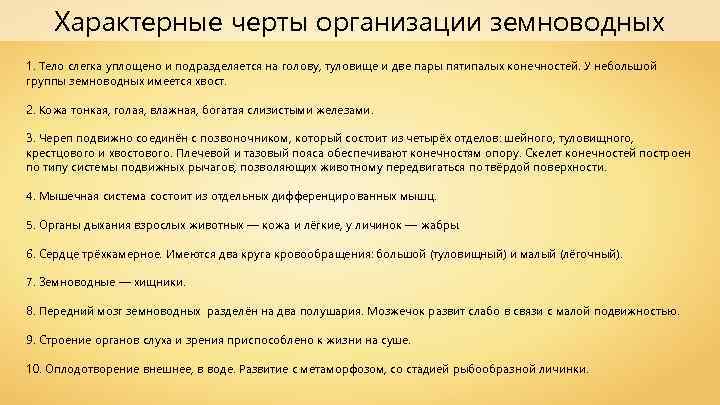 Характерные черты организации земноводных

1. Тело слегка уплощено и подразделяется на голову, туловище и две пары пятипалых конечностей. У небольшой группы земноводных имеется хвост.

2. Кожа тонкая, голая, влажная, богатая слизистыми железами.

3. Череп подвижно соединён с позвоночником, который состоит из четырёх отделов: шейного, туловищного, крестцового и хвостового. Плечевой и тазовый пояса обеспечивают конечностям опору. Скелет конечностей построен по типу системы подвижных рычагов, позволяющих животному передвигаться по твёрдой поверхности.

4. Мышечная система состоит из отдельных дифференцированных мышц.

5. Органы дыхания взрослых животных — кожа и лёгкие, у личинок — жабры

6. Сердце трёхкамерное. Имеются два круга кровообращения: большой (туловищный) и малый (лёгочный).

7. Земноводные — хищники.

8. Передний мозг земноводных разделён на два полушария. Мозжечок развит слабо в связи с малой подвижностью.

9. Строение органов слуха и зрения приспособлено к жизни на суше.

10. Оплодотворение внешнее, в воде. Развитие с метаморфозом, со стадией рыбообразной личинки.